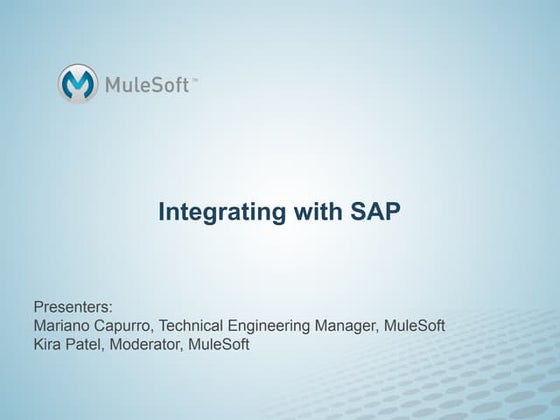 MuleSoft™

Integrating with SAP

Presenters:
Mariano Capurro, Technical Engineering Manager, MuleSoft
Kira Patel, Moderator, MuleSoft